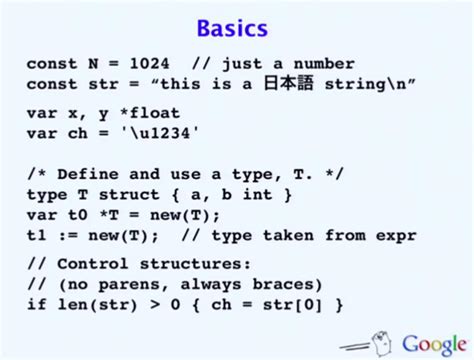 Basics

const N = 1024  // just a number
const str = “this is a 日本語 string\n”

var x, y *float
var ch = '\u1234'

/* Define and use a type, T. */
type T struct { a, b int }
var t0 *T = new(T);
t1 := new(T);  // type taken from expr

// Control structures:
// (no parens, always braces)
if len(str) > 0 { ch = str[0] }

Google